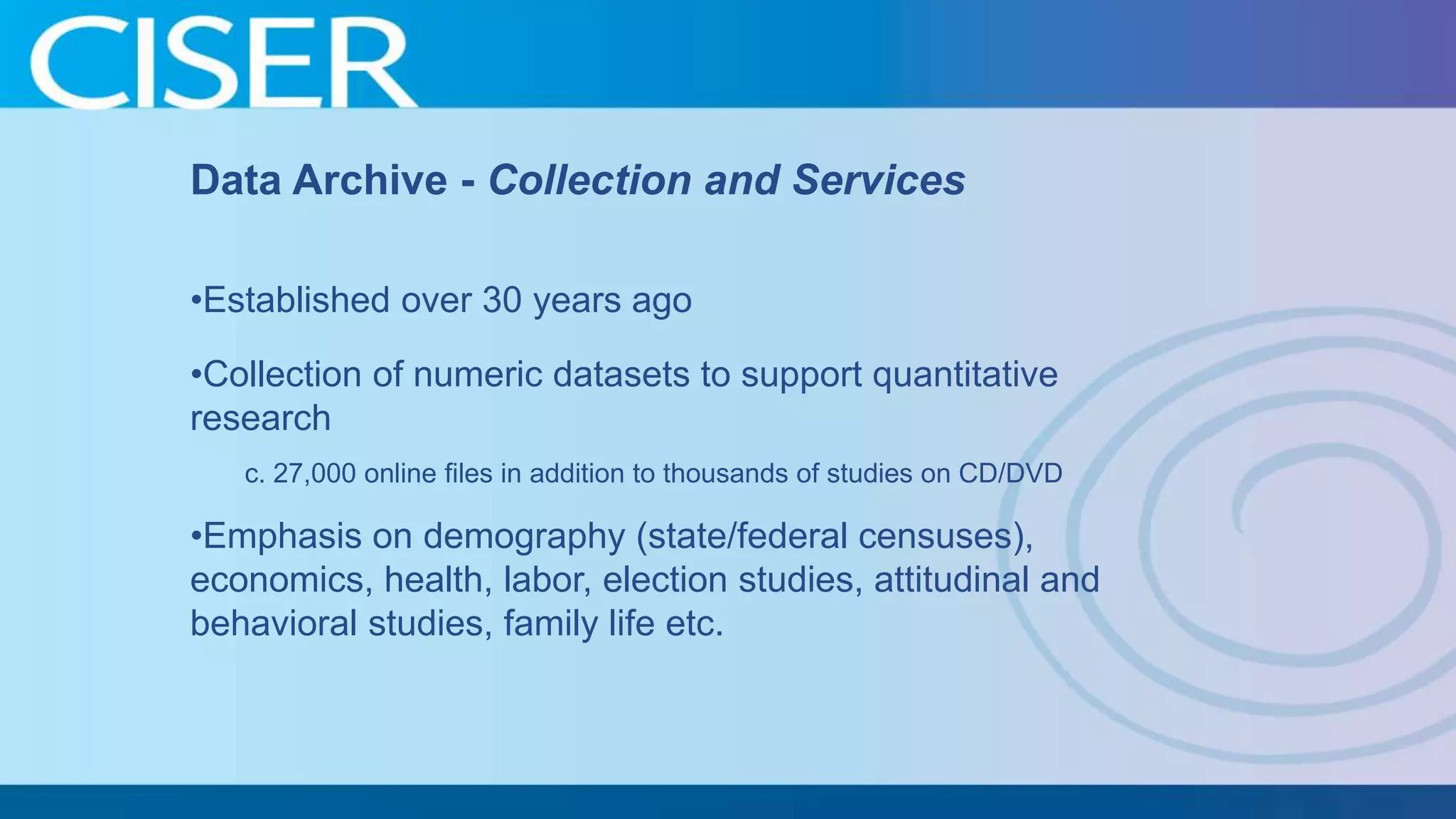 CISER

Data Archive - Collection and Services

•Established over 30 years ago

•Collection of numeric datasets to support quantitative research

c. 27,000 online files in addition to thousands of studies on CD/DVD

•Emphasis on demography (state/federal censuses), economics, health, labor, election studies, attitudinal and behavioral studies, family life etc.